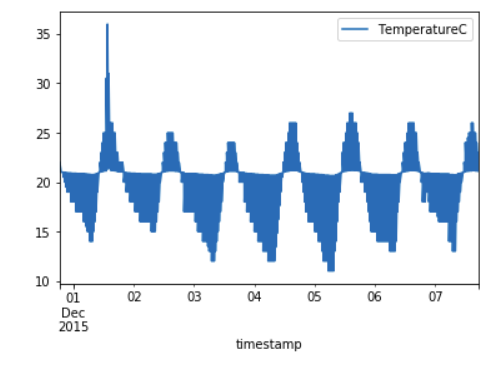 TemperatureC

35
30
25
20
15
10

01
Dec
2015
02
03
04
05
06
07

timestamp